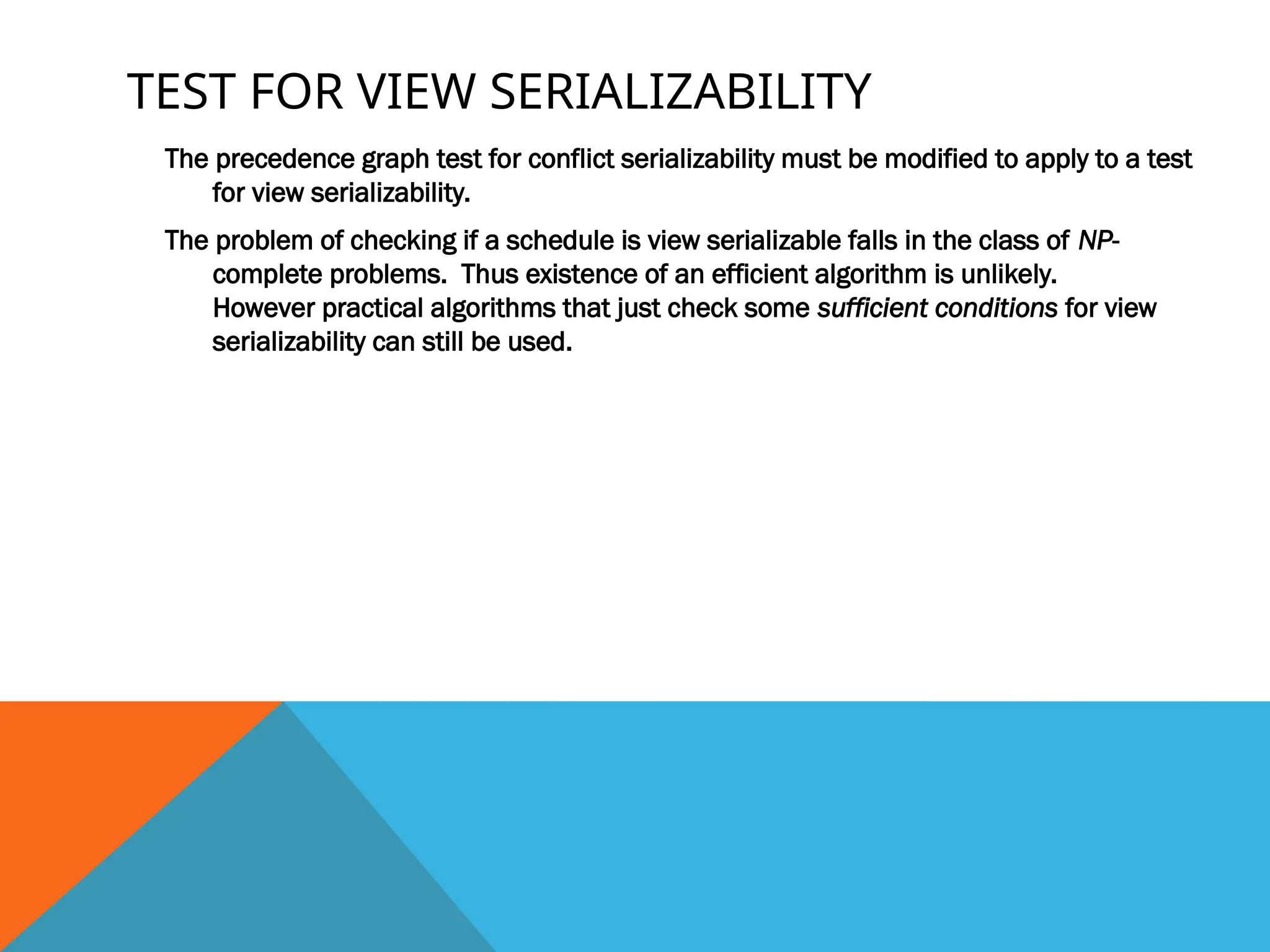 TEST FOR VIEW SERIALIZABILITY

The precedence graph test for conflict serializability must be modified to apply to a test for view serializability.

The problem of checking if a schedule is view serializable falls in the class of NP-complete problems. Thus existence of an efficient algorithm is unlikely. However practical algorithms that just check some sufficient conditions for view serializability can still be used.